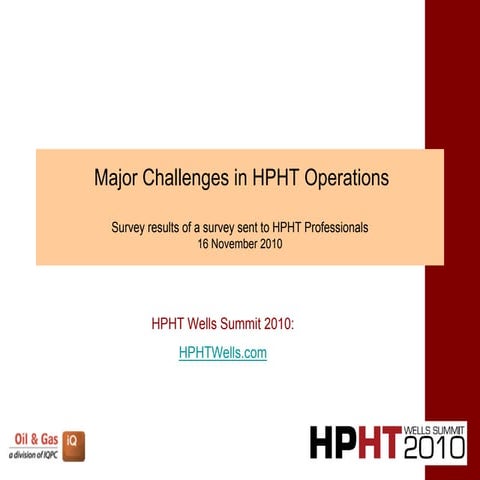 Major Challenges in HPHT Operations

Survey results of a survey sent to HPHT Professionals
16 November 2010

HPHT Wells Summit 2010:

HPHTWells.com

Oil & Gas iQ
a division of IQPC

HPHT WELLS SUMMIT 2010